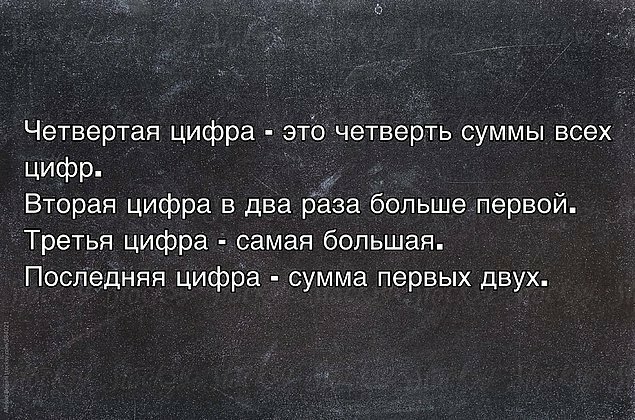 Четвертая цифра - это четверть суммы всех цифр.
Вторая цифра в два раза больше первой.
Третья цифра - самая большая.
Последняя цифра - сумма первых двух.